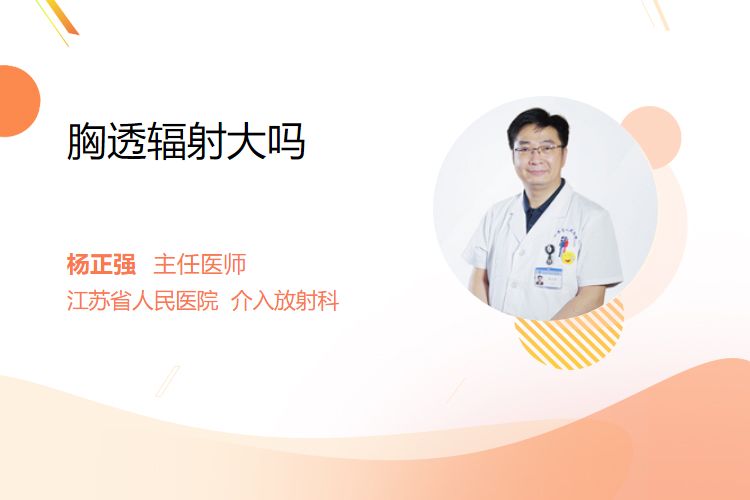 胸透辐射大吗

杨正强 主任医师
江苏省人民医院 介入放射科